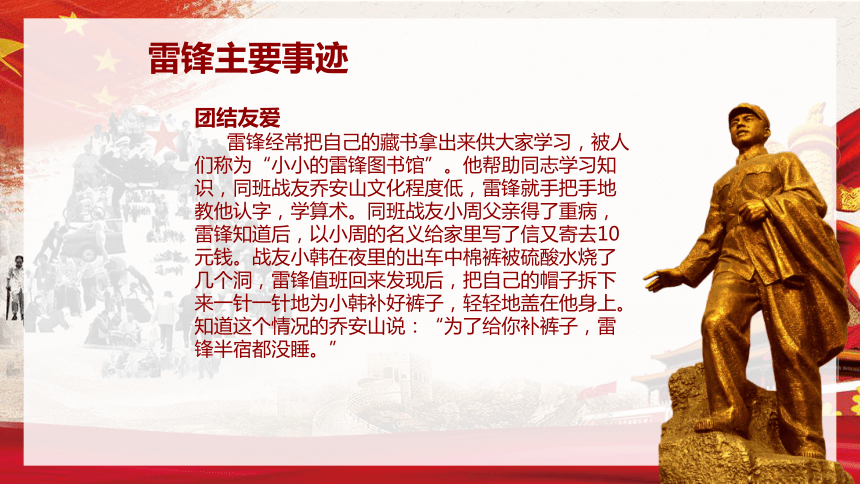 雷锋主要事迹

团结友爱

雷锋经常把自己的藏书拿出来供大家学习，被人们称为“小小的雷锋图书馆”。他帮助同志学习知识，同班战友乔安山文化程度低，雷锋就手把手地教他认字，学算术。同班战友小周父亲得了重病，雷锋知道后，以小周的名义给家里写了信又寄去10元钱。战友小韩在夜里的出车中棉裤被硫酸水烧了几个洞，雷锋值班回来发现后，把自己的帽子拆下来一针一针地为小韩补好裤子，轻轻地盖在他身上。知道这个情况的乔安山说：“为了给你补裤子，雷锋半宿都没睡。”